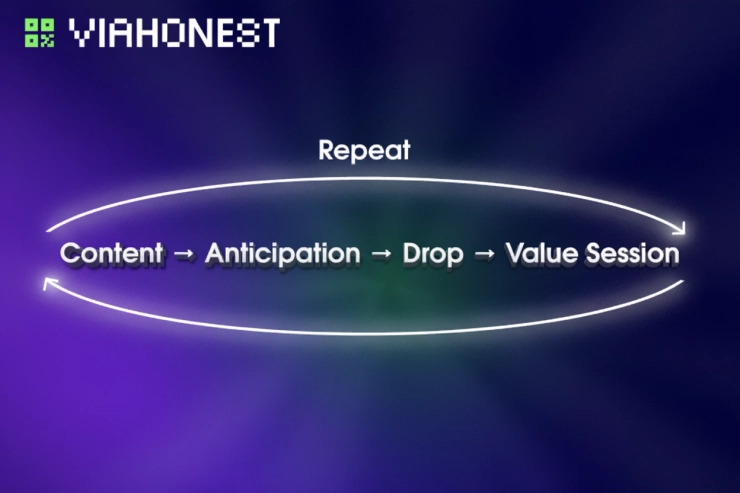 VIAHONEST

Repeat

Content → Anticipation → Drop → Value Session